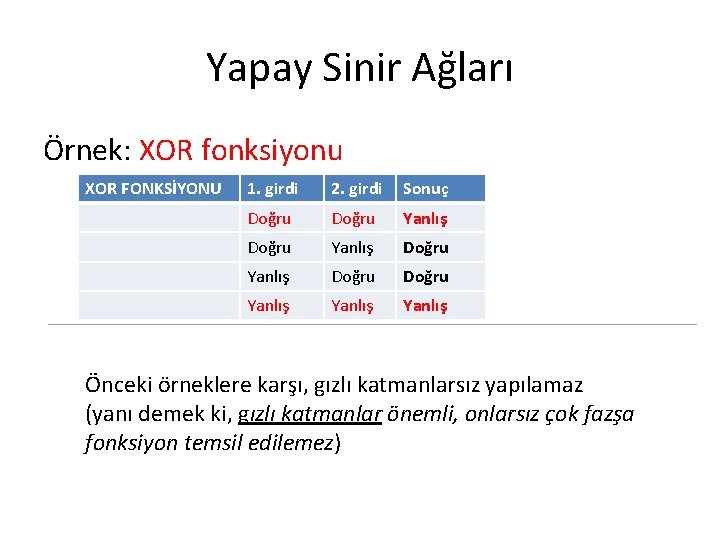 Yapay Sinir Ağları

Örnek: XOR fonksiyonu

| XOR FONKSİYONU | 1. girdi | 2. girdi | Sonuç |
|---|---|---|---|
| | Doğru | Doğru | Yanlış |
| | Doğru | Yanlış | Doğru |
| | Yanlış | Doğru | Doğru |
| | Yanlış | Yanlış | Yanlış |

Önceki örneklere karşı, gızlı katmanlarsız yapılamaz (yanı demek ki, gızlı katmanlar önemli, onlarsız çok fazşa fonksiyon temsil edilemez)